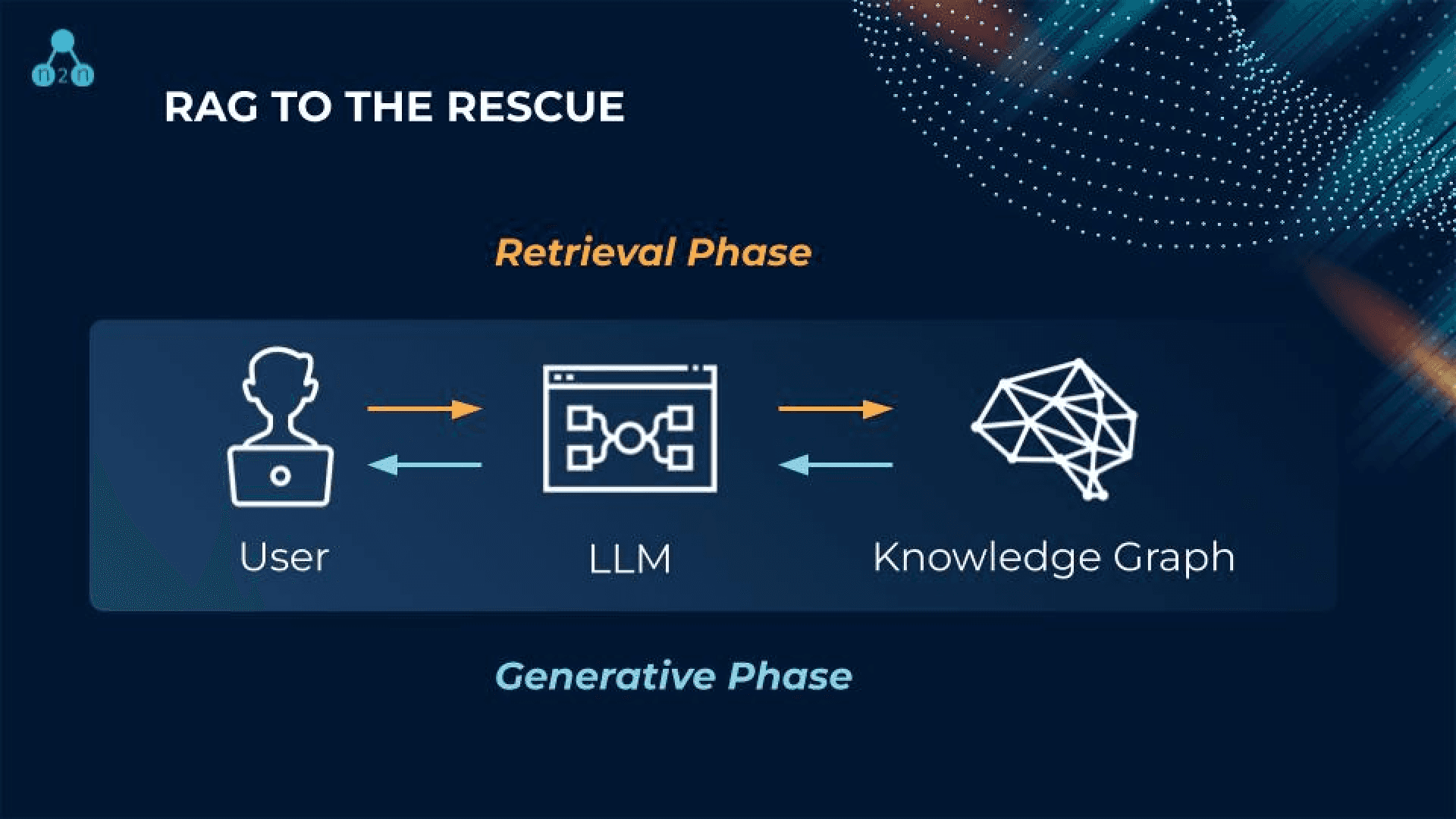 n2n

RAG TO THE RESCUE

Retrieval Phase

User

LLM

Knowledge Graph

Generative Phase